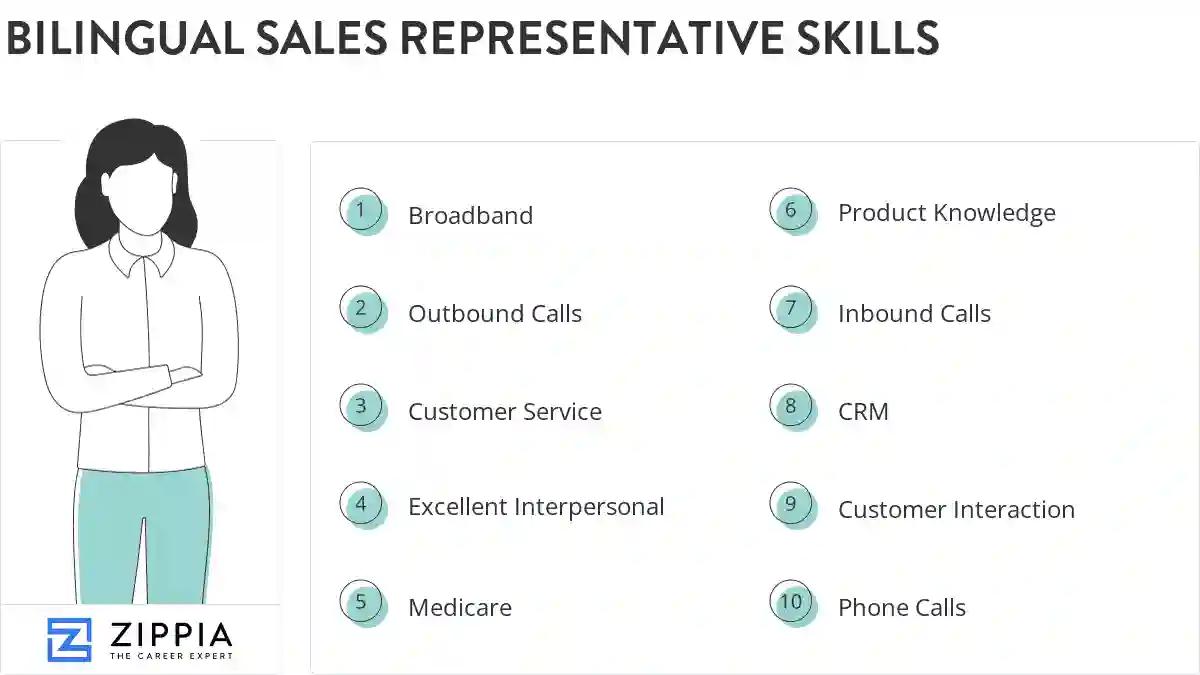 BILINGUAL SALES REPRESENTATIVE SKILLS

1 Broadband

2 Outbound Calls

3 Customer Service

4 Excellent Interpersonal

5 Medicare

6 Product Knowledge

7 Inbound Calls

8 CRM

9 Customer Interaction

10 Phone Calls

ZIPPIA
THE CAREER EXPERT